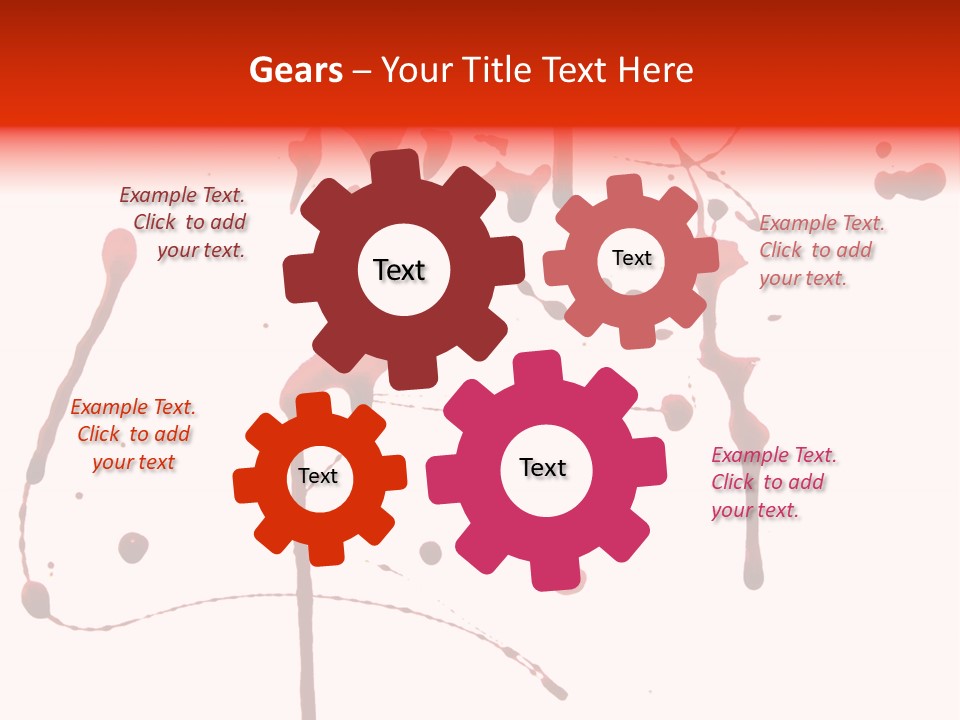 Gears – Your Title Text Here

Example Text. Click to add your text.

Text

Text

Example Text. Click to add your text.

Example Text. Click to add your text

Text

Text

Example Text. Click to add your text.